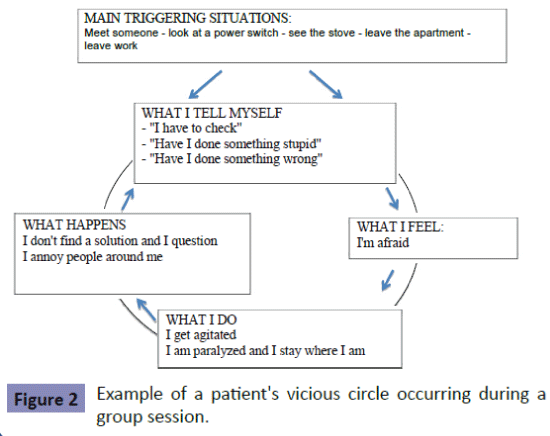 MAIN TRIGGERING SITUATIONS:
Meet someone - look at a power switch - see the stove - leave the apartment - leave work

WHAT I TELL MYSELF
- "I have to check"
- "Have I done something stupid"
- "Have I done something wrong"

WHAT I FEEL:
I'm afraid

WHAT I DO
I get agitated
I am paralyzed and I stay where I am

WHAT HAPPENS
I don't find a solution and I question
I annoy people around me

Figure 2 Example of a patient's vicious circle occurring during a group session.